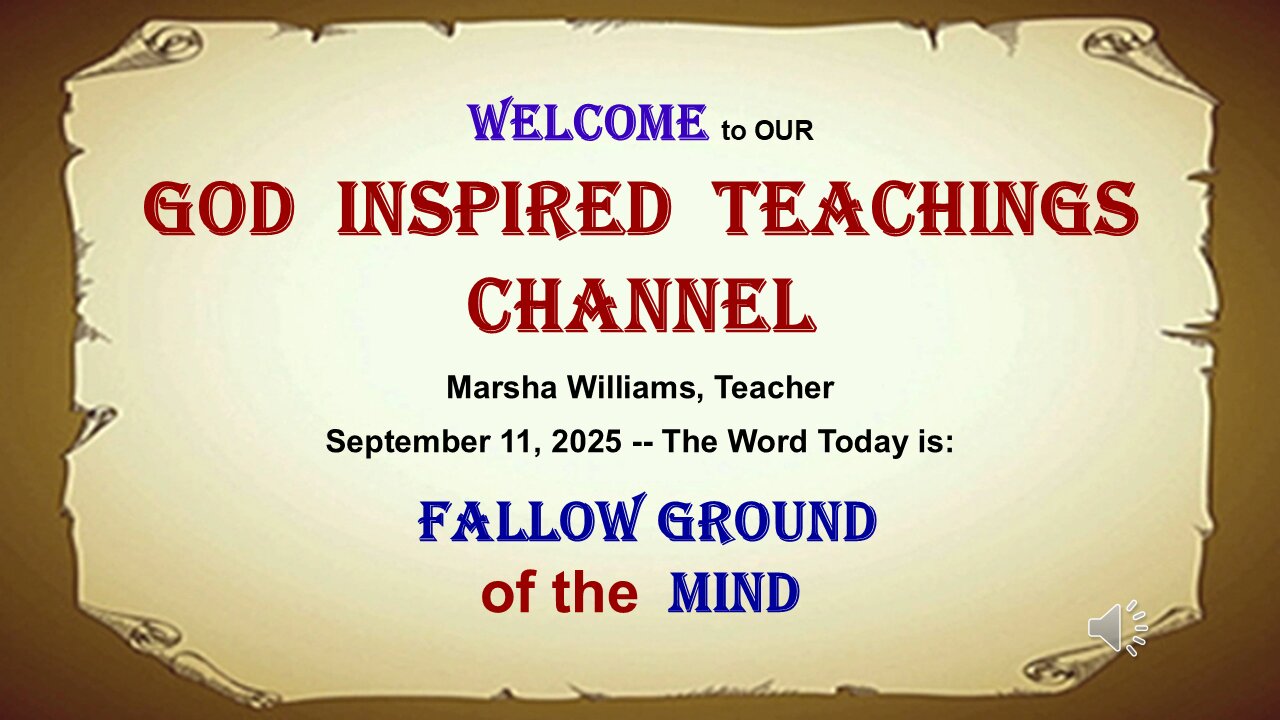 WELCOME to OUR

GOD INSPIRED TEACHINGS CHANNEL

Marsha Williams, Teacher

September 11, 2025 -- The Word Today is:

FALLOW GROUND of the MIND